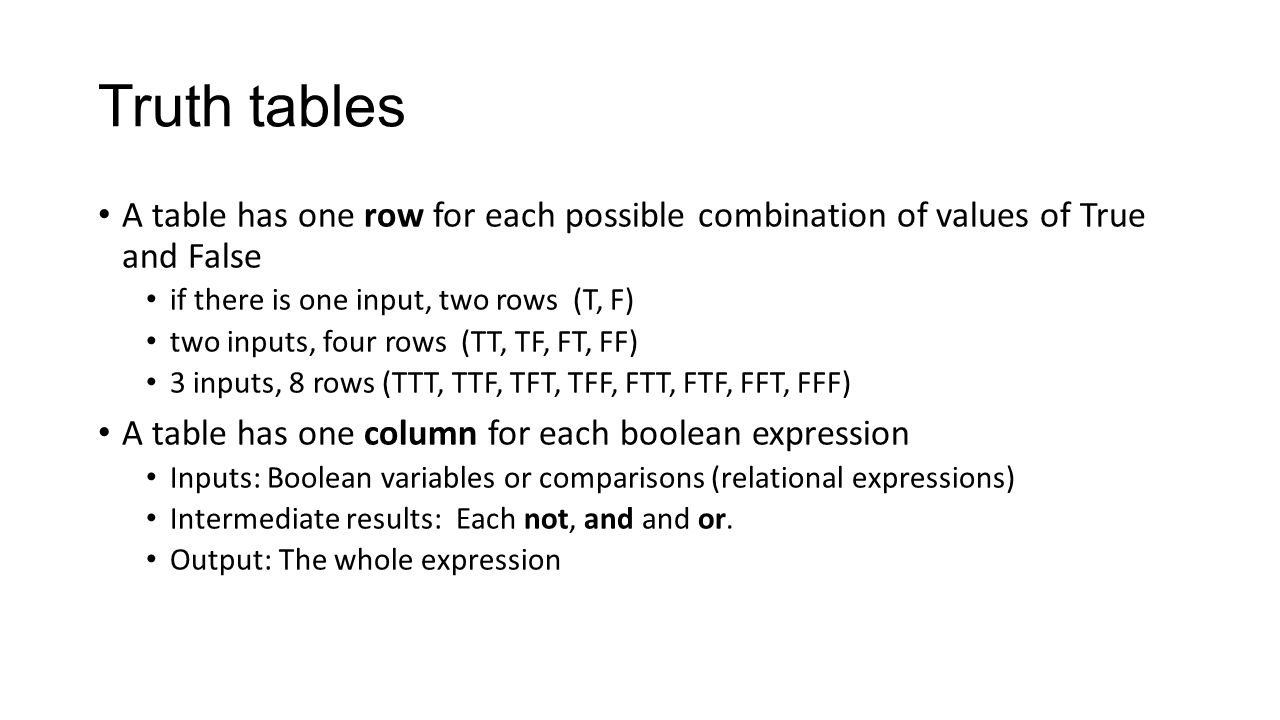 Truth tables

• A table has one row for each possible combination of values of True and False
  • if there is one input, two rows (T, F)
  • two inputs, four rows (TT, TF, FT, FF)
  • 3 inputs, 8 rows (TTT, TTF, TFT, TFF, FTT, FTF, FFT, FFF)
• A table has one column for each boolean expression
  • Inputs: Boolean variables or comparisons (relational expressions)
  • Intermediate results: Each not, and and or.
  • Output: The whole expression